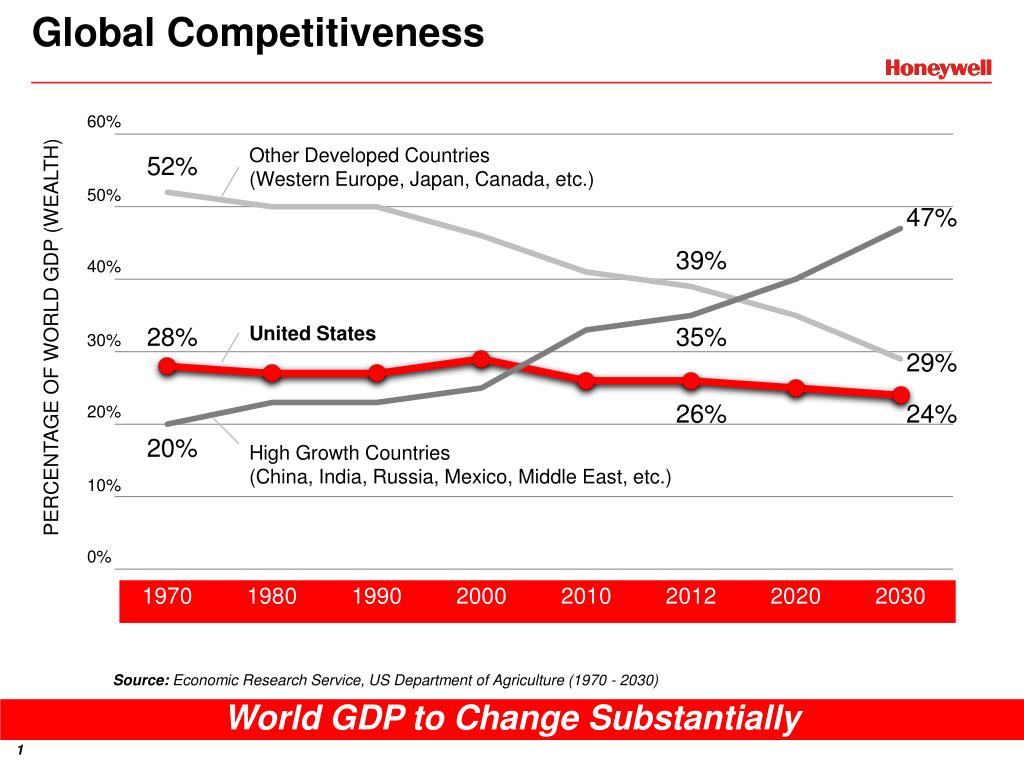 Global Competitiveness

Honeywell

PERCENTAGE OF WORLD GDP (WEALTH)

60%
50%
40%
30%
20%
10%
0%

52%
Other Developed Countries
(Western Europe, Japan, Canada, etc.)

47%
39%

28%
United States
35%
29%

26%
24%

20%
High Growth Countries
(China, India, Russia, Mexico, Middle East, etc.)

1970 1980 1990 2000 2010 2012 2020 2030

Source: Economic Research Service, US Department of Agriculture (1970 - 2030)

World GDP to Change Substantially

1